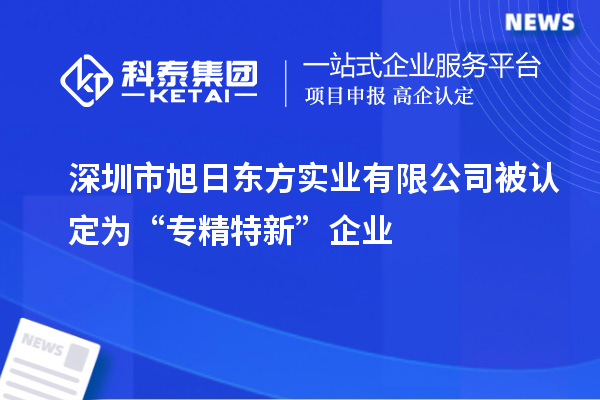 NEWS

科泰集团
KETAI

一站式企业服务平台
项目申报 高企认定

深圳市旭日东方实业有限公司被认定为“专精特新”企业

NEWS